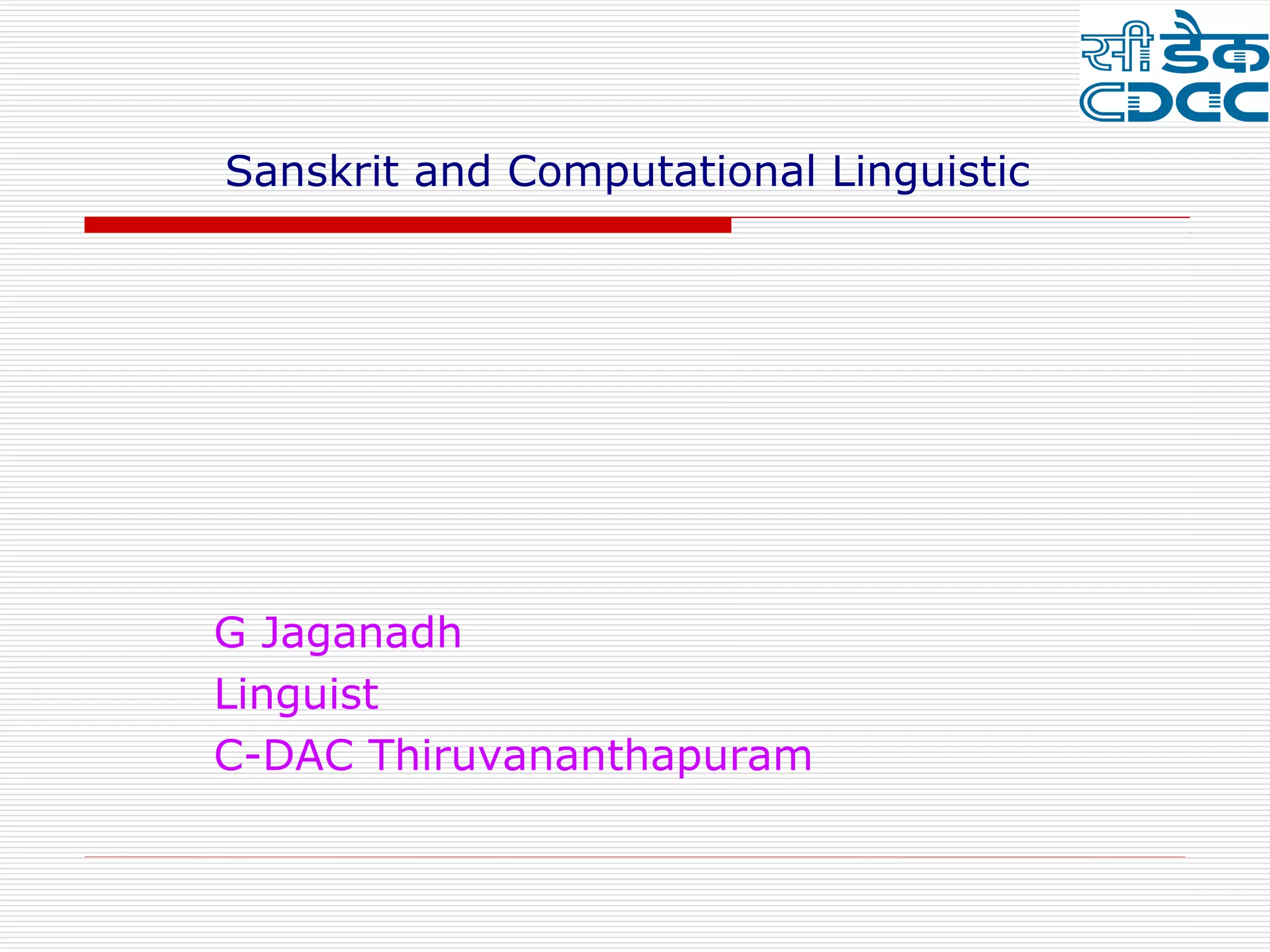 सी डैक
CDAC

Sanskrit and Computational Linguistic

G Jaganadh
Linguist
C-DAC Thiruvananthapuram